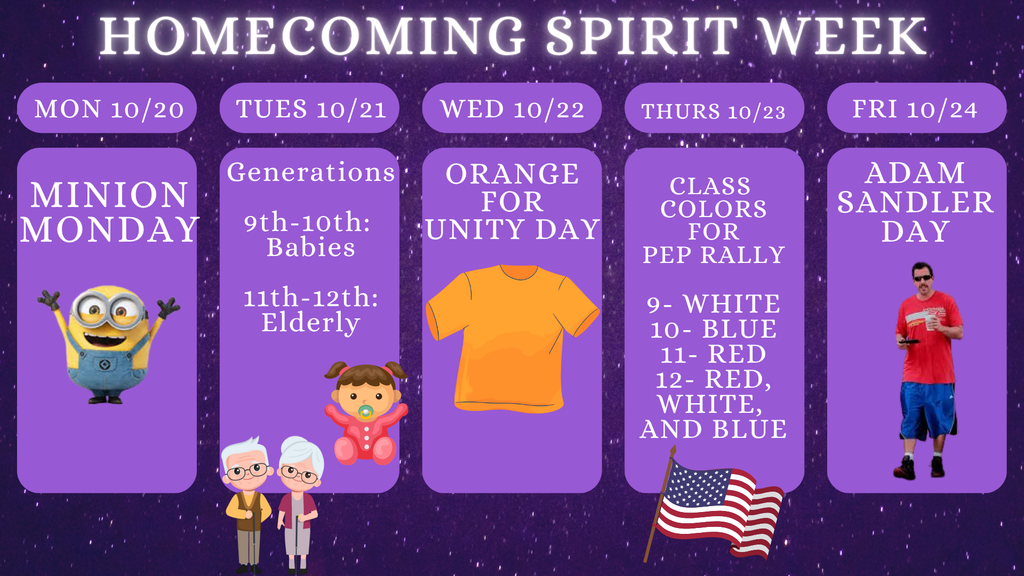 HOMECOMING SPIRIT WEEK

MON 10/20

MINION MONDAY

TUES 10/21

Generations

9th-10th: Babies

11th-12th: Elderly

WED 10/22

ORANGE FOR UNITY DAY

THURS 10/23

CLASS COLORS FOR PEP RALLY

9- WHITE
10- BLUE
11- RED
12- RED, WHITE, AND BLUE

FRI 10/24

ADAM SANDLER DAY